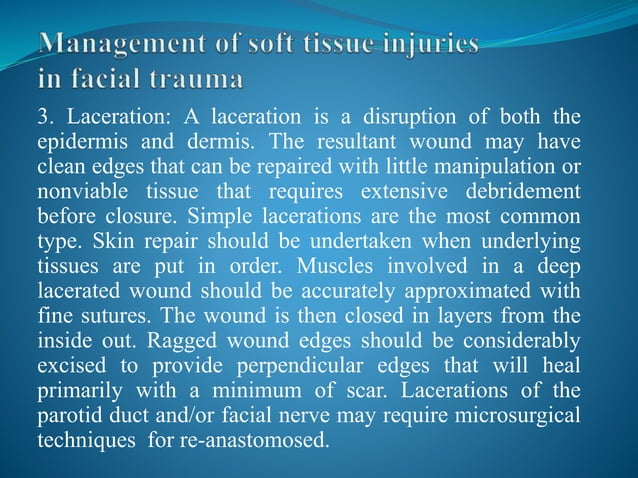 Management of soft tissue injuries in facial trauma

3. Laceration: A laceration is a disruption of both the epidermis and dermis. The resultant wound may have clean edges that can be repaired with little manipulation or nonviable tissue that requires extensive debridement before closure. Simple lacerations are the most common type. Skin repair should be undertaken when underlying tissues are put in order. Muscles involved in a deep lacerated wound should be accurately approximated with fine sutures. The wound is then closed in layers from the inside out. Ragged wound edges should be considerably excised to provide perpendicular edges that will heal primarily with a minimum of scar. Lacerations of the parotid duct and/or facial nerve may require microsurgical techniques for re-anastomosed.